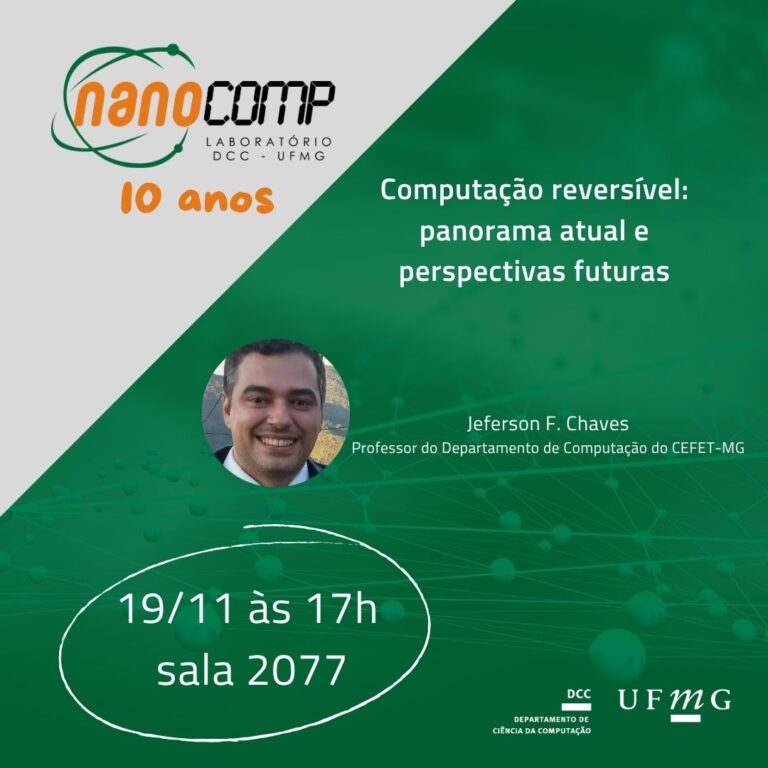 nanoCOMP
LABORATÓRIO
DCC - UFMG
10 anos

Computação reversível: panorama atual e perspectivas futuras

Jeferson F. Chaves
Professor do Departamento de Computação do CEFET-MG

19/11 às 17h
sala 2077

DCC
DEPARTAMENTO DE CIÊNCIA DA COMPUTAÇÃO

UFMG